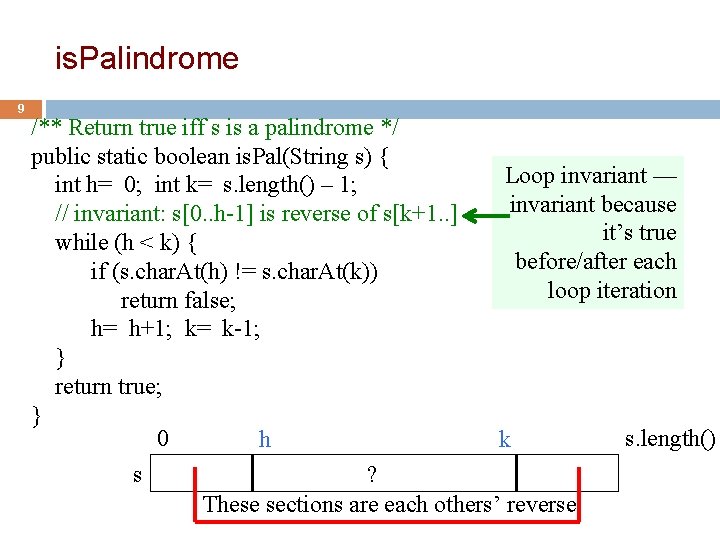 isPalindrome

9

/** Return true iff s is a palindrome */
public static boolean isPal(String s) {
   int h= 0; int k= s.length() – 1;
   // invariant: s[0..h-1] is reverse of s[k+1..]
   while (h < k) {
      if (s.charAt(h) != s.charAt(k))
         return false;
      h= h+1; k= k-1;
   }
   return true;
}

Loop invariant — invariant because it's true before/after each loop iteration

0 h k s.length()

s ?

These sections are each others' reverse